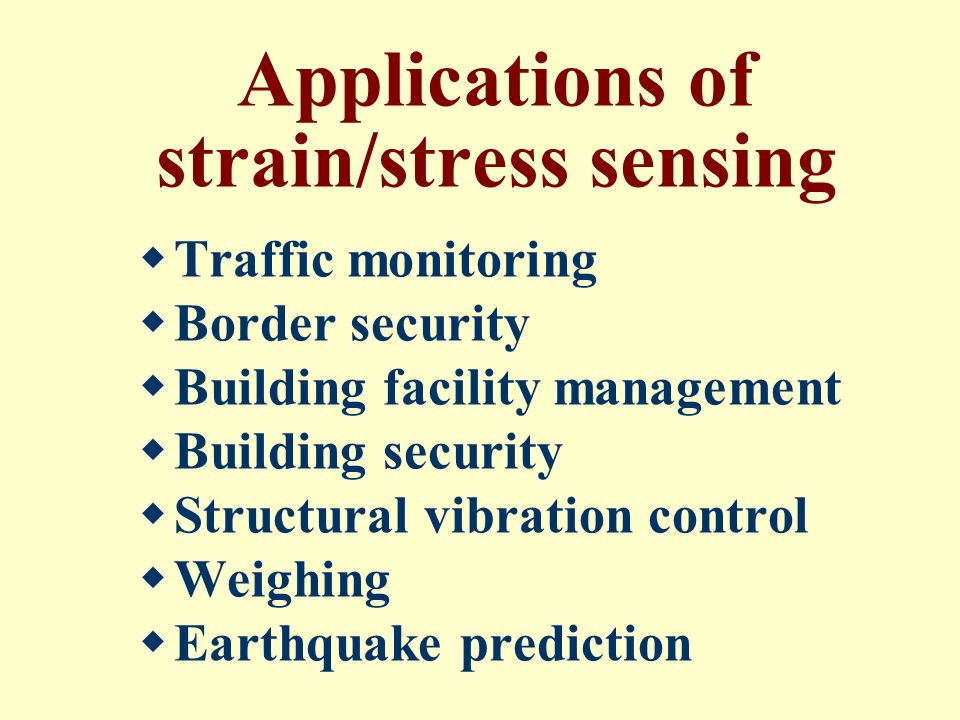 Applications of strain/stress sensing

- Traffic monitoring
- Border security
- Building facility management
- Building security
- Structural vibration control
- Weighing
- Earthquake prediction